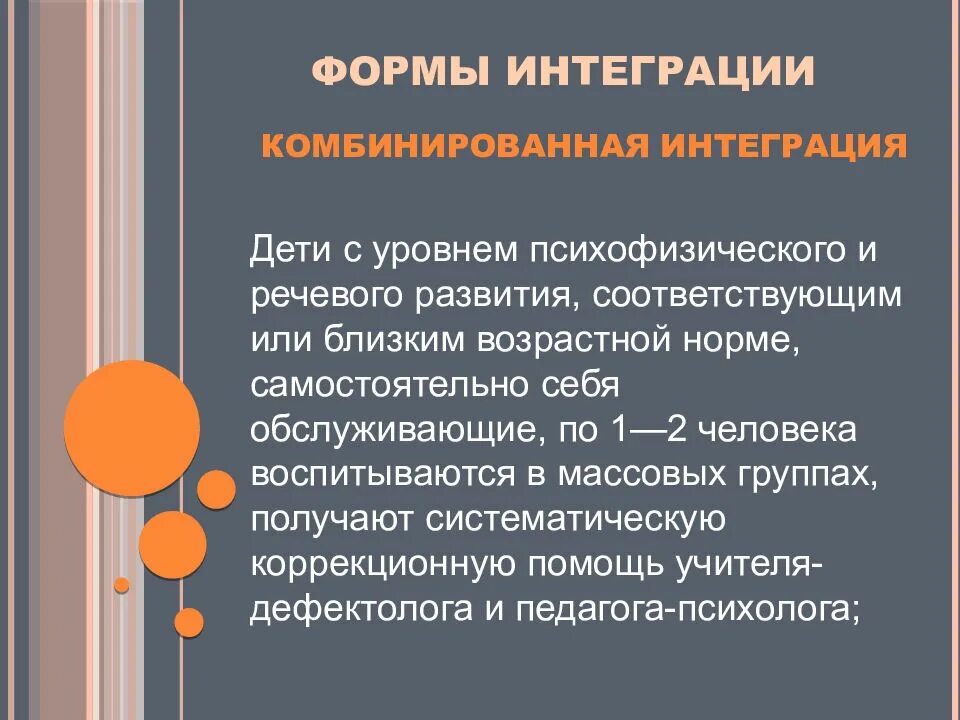 ФОРМЫ ИНТЕГРАЦИИ

КОМБИНИРОВАННАЯ ИНТЕГРАЦИЯ

Дети с уровнем психофизического и речевого развития, соответствующим или близким возрастной норме, самостоятельно себя обслуживающие, по 1—2 человека воспитываются в массовых группах, получают систематическую коррекционную помощь учителя-дефектолога и педагога-психолога;